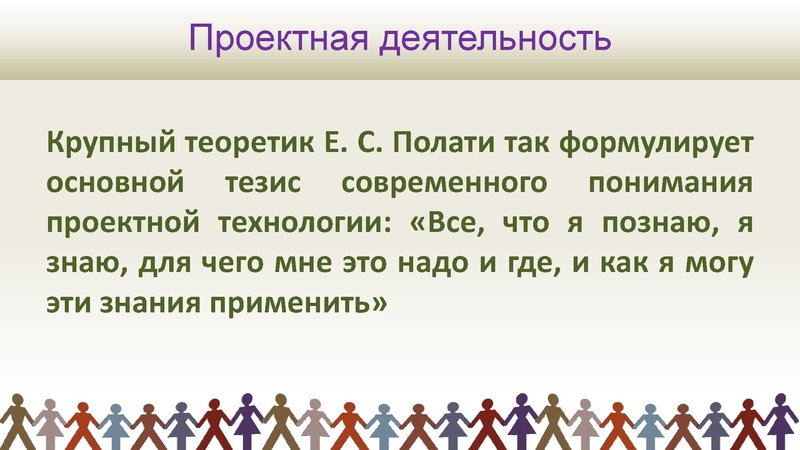 Проектная деятельность

Крупный теоретик Е. С. Полати так формулирует основной тезис современного понимания проектной технологии: «Все, что я познаю, я знаю, для чего мне это надо и где, и как я могу эти знания применить»